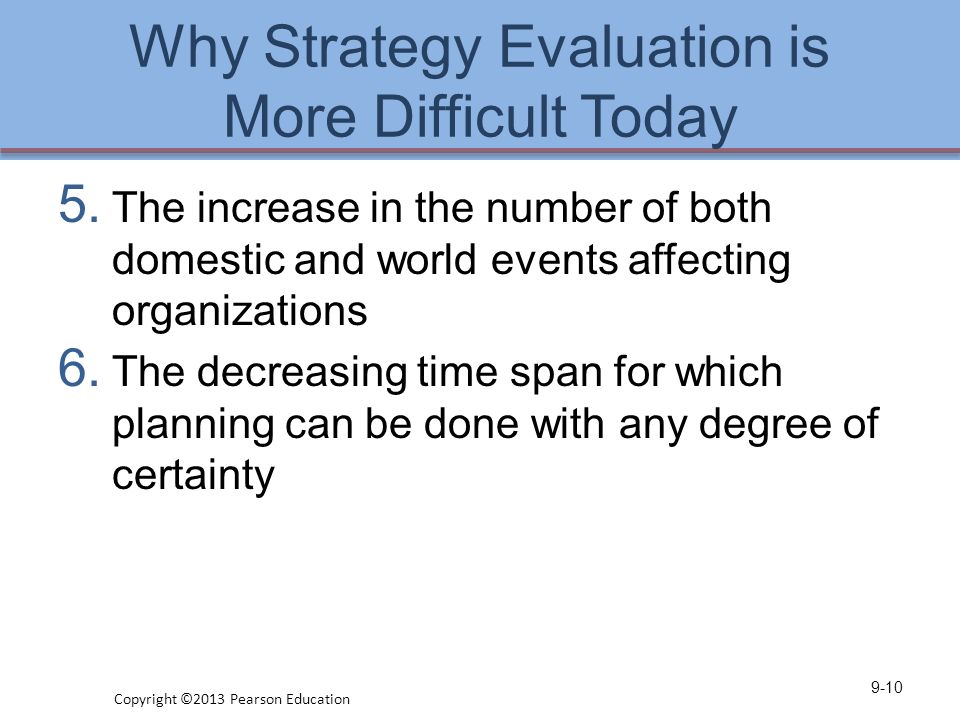 Why Strategy Evaluation is More Difficult Today

5. The increase in the number of both domestic and world events affecting organizations

6. The decreasing time span for which planning can be done with any degree of certainty

Copyright ©2013 Pearson Education

9-10